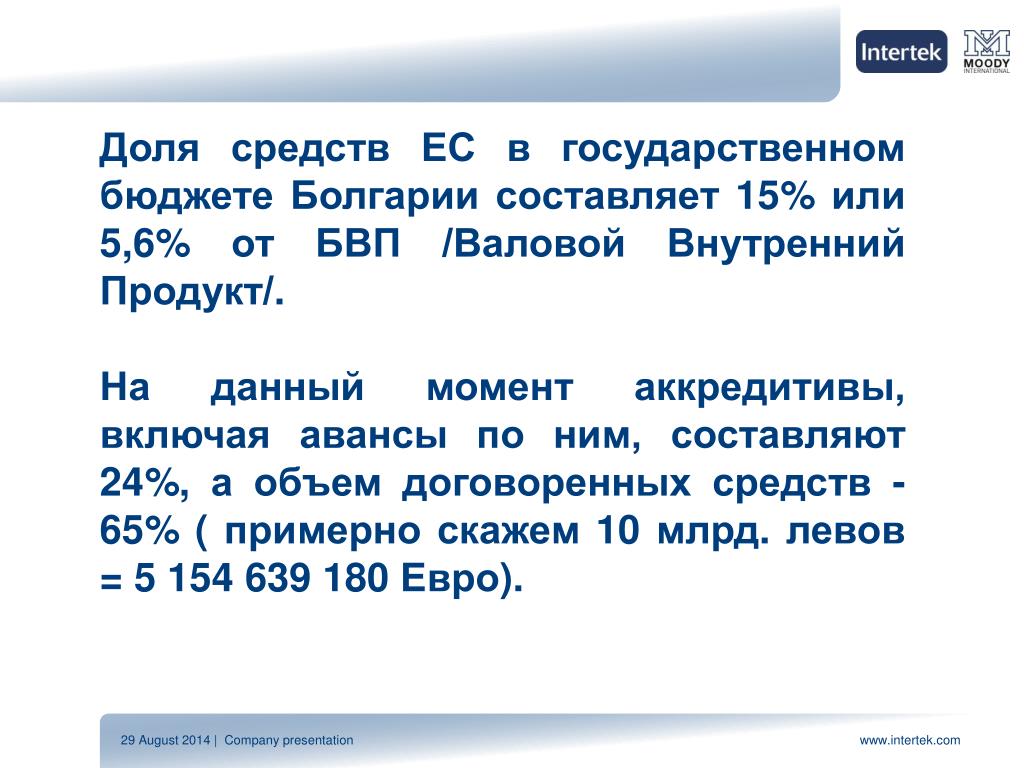 Intertek

MOODY
INTERNATIONAL

Доля средств ЕС в государственном бюджете Болгарии составляет 15% или 5,6% от БВП /Валовой Внутренний Продукт/.

На данный момент аккредитивы, включая авансы по ним, составляют 24%, а объем договоренных средств - 65% ( примерно скажем 10 млрд. левов = 5 154 639 180 Евро).

29 August 2014 | Company presentation

www.intertek.com